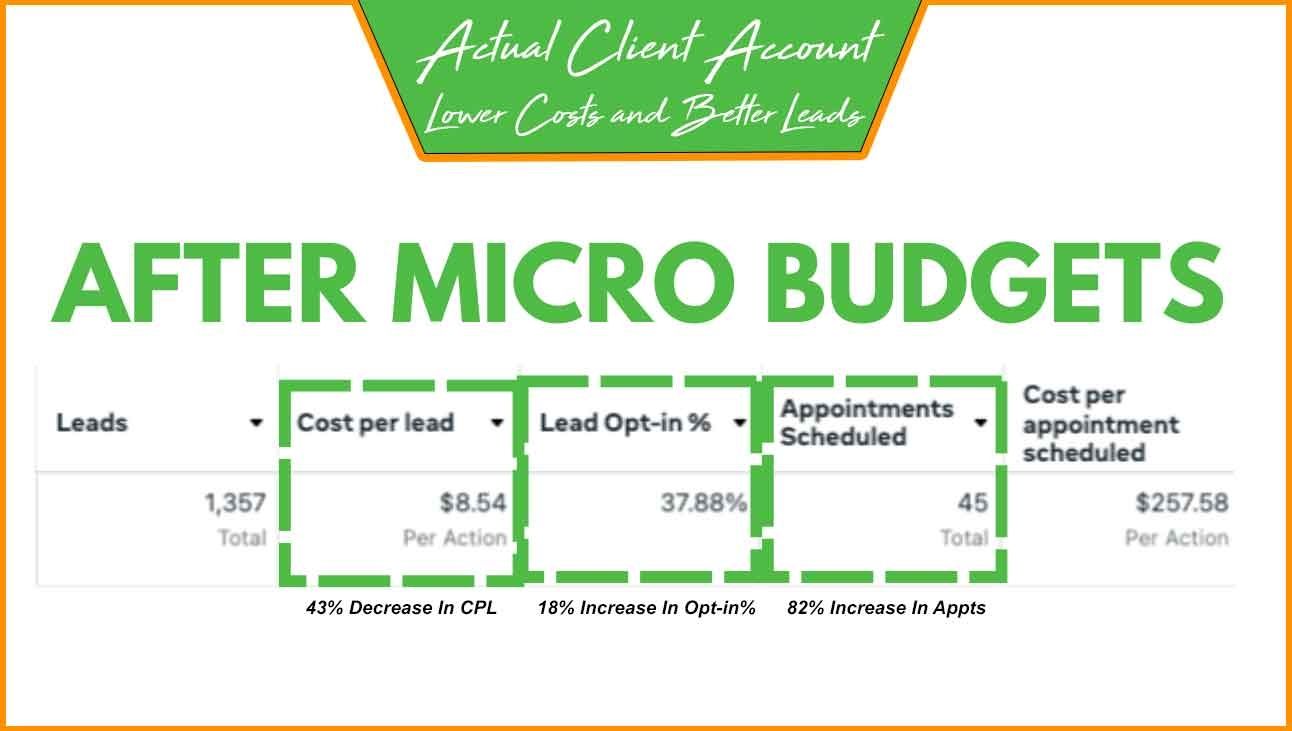 Actual Client Account
Lower Costs and Better Leads

AFTER MICRO BUDGETS

| Leads | Cost per lead | Lead Opt-in % | Appointments Scheduled | Cost per appointment scheduled |
|---|---|---|---|---|
| 1,357 Total | $8.54 Per Action | 37.88% | 45 Total | $257.58 Per Action |

43% Decrease In CPL 18% Increase In Opt-in% 82% Increase In Appts